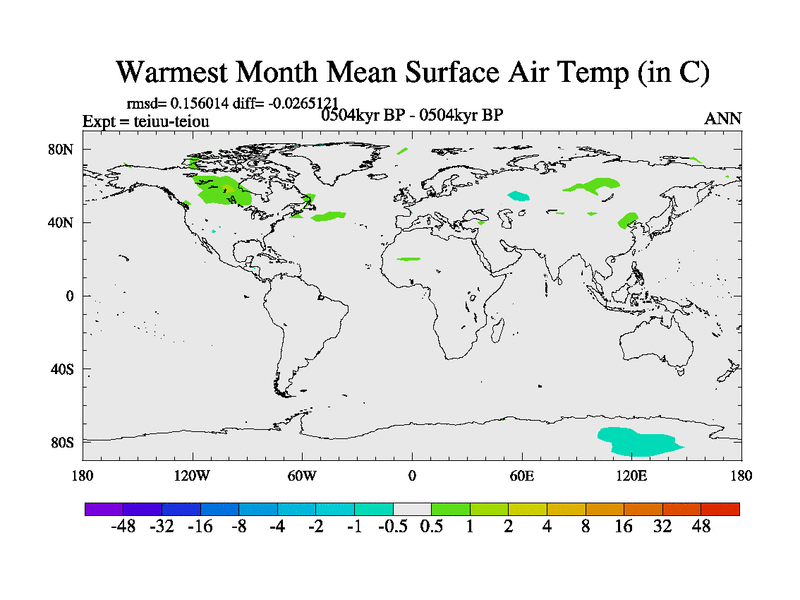 Warmest Month Mean Surface Air Temp (in C)

rmsd= 0.156014 diff= -0.0265121

Expt = teiuu-teiou

0504kyr BP - 0504kyr BP

ANN

80N

40N

0

40S

80S

180

120W

60W

0

60E

120E

180

-48 -32 -16 -8 -4 -2 -1 -0.5 0.5 1 2 4 8 16 32 48